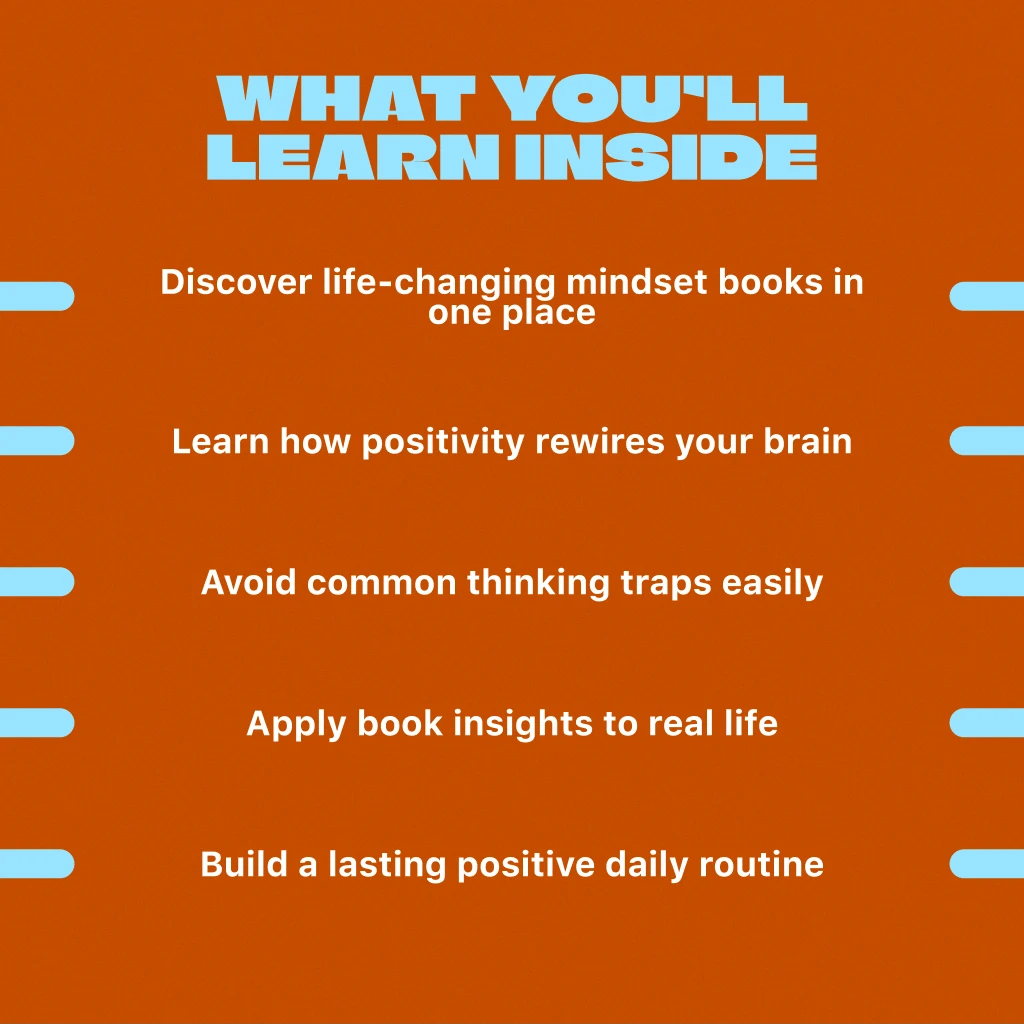 WHAT YOU'LL LEARN INSIDE

Discover life-changing mindset books in one place

Learn how positivity rewires your brain

Avoid common thinking traps easily

Apply book insights to real life

Build a lasting positive daily routine